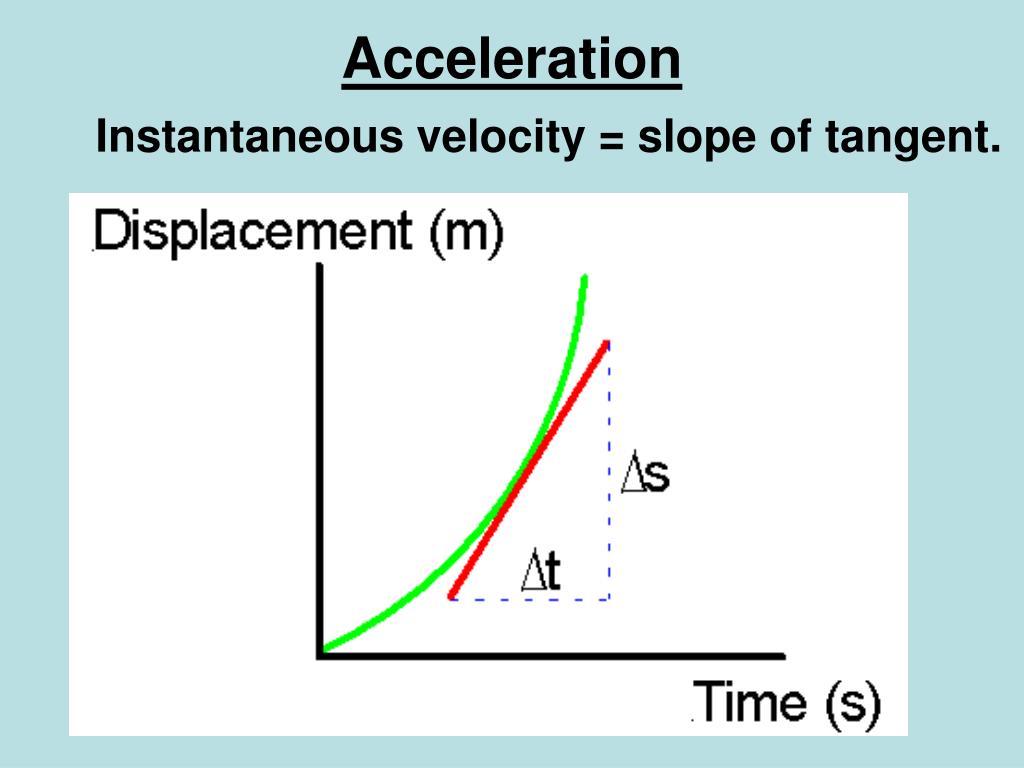 Acceleration

Instantaneous velocity = slope of tangent.

Displacement (m)

$\Delta s$

$\Delta t$

Time (s)